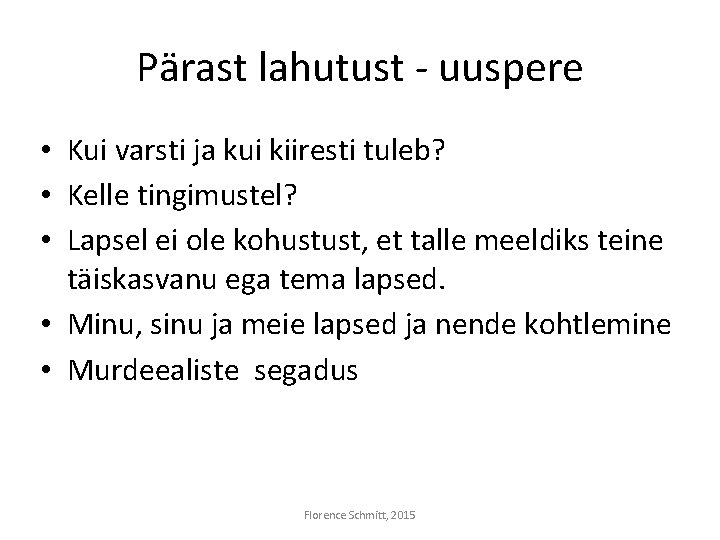 Pärast lahutust - uuspere

• Kui varsti ja kui kiiresti tuleb?
• Kelle tingimustel?
• Lapsel ei ole kohustust, et talle meeldiks teine täiskasvanu ega tema lapsed.
• Minu, sinu ja meie lapsed ja nende kohtlemine
• Murdeealiste segadus

Florence Schmitt, 2015